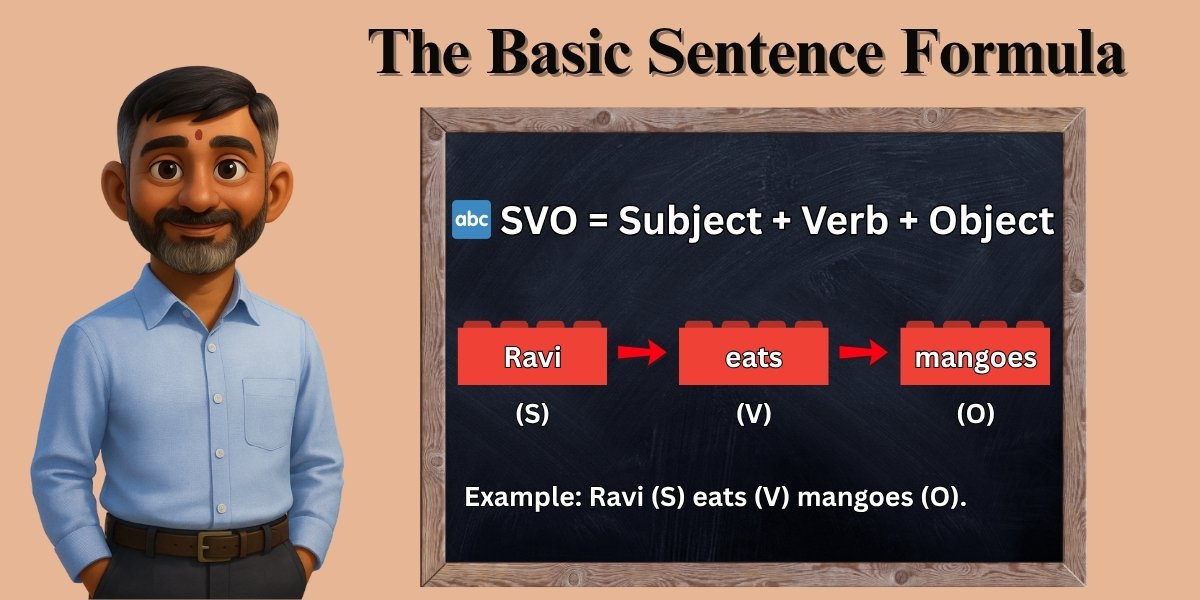 The Basic Sentence Formula

abc SVO = Subject + Verb + Object

Ravi → eats → mangoes

(S) (V) (O)

Example: Ravi (S) eats (V) mangoes (O).